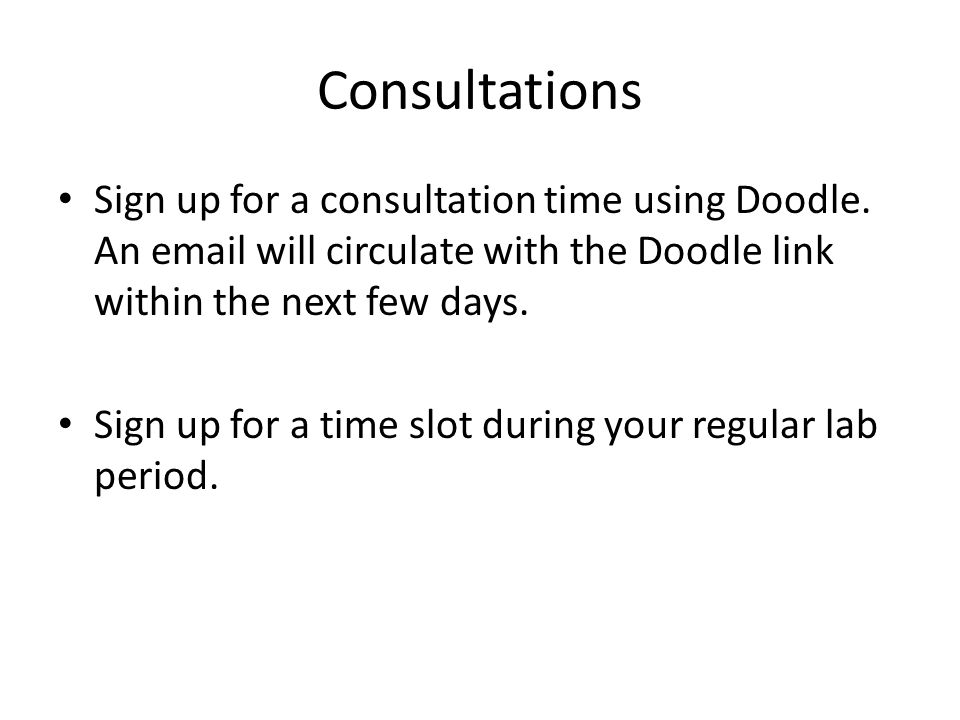 Consultations

• Sign up for a consultation time using Doodle. An email will circulate with the Doodle link within the next few days.

• Sign up for a time slot during your regular lab period.